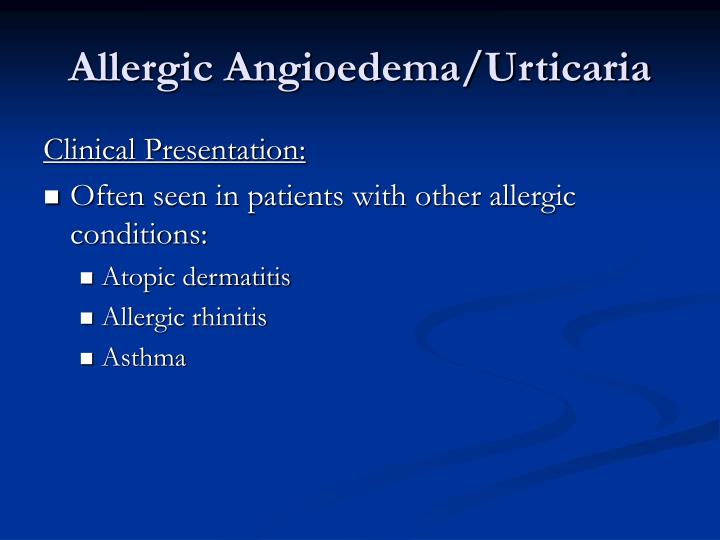 Allergic Angioedema/Urticaria

Clinical Presentation:

- Often seen in patients with other allergic conditions:
  - Atopic dermatitis
  - Allergic rhinitis
  - Asthma